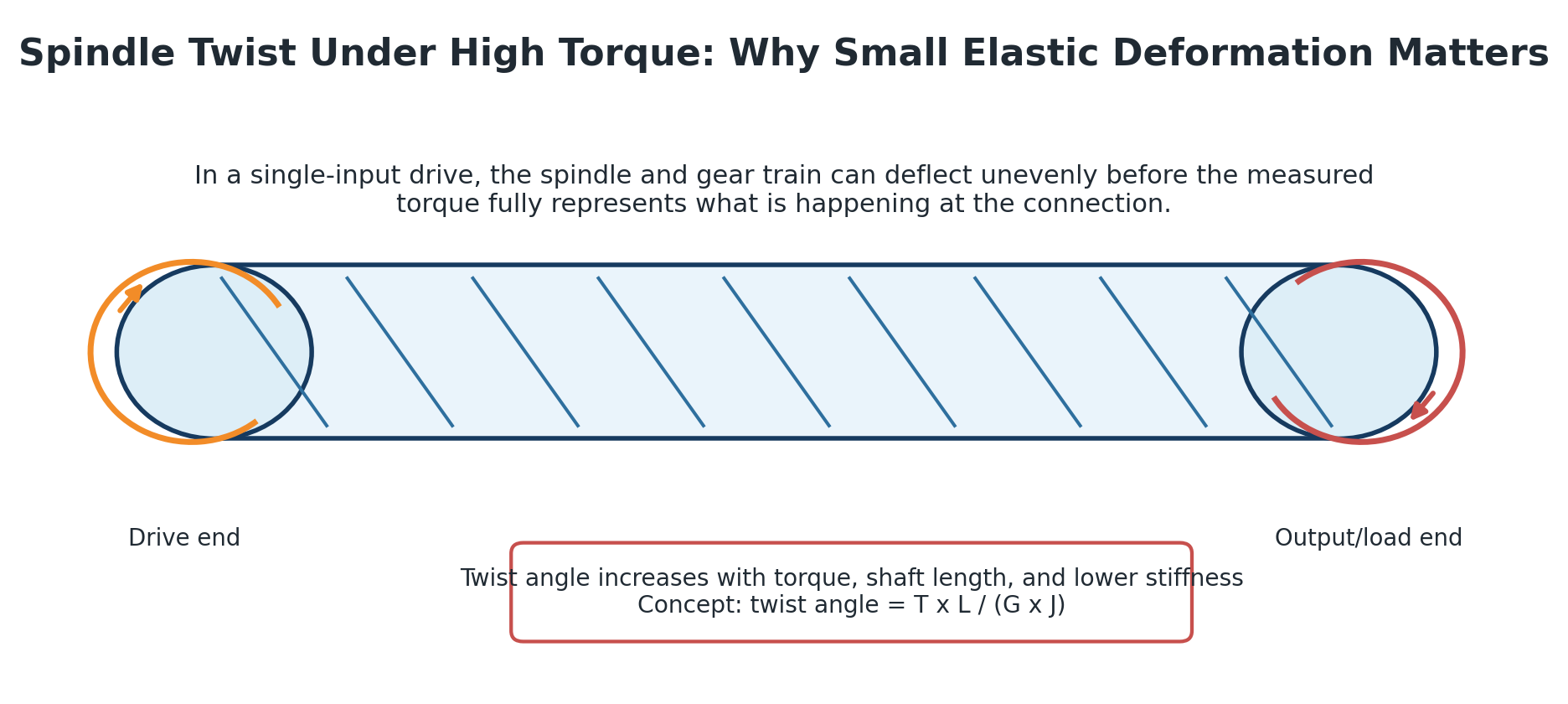 Spindle Twist Under High Torque: Why Small Elastic Deformation Matters

In a single-input drive, the spindle and gear train can deflect unevenly before the measured torque fully represents what is happening at the connection.

Drive end

Output/load end

Twist angle increases with torque, shaft length, and lower stiffness
Concept: twist angle = T x L / (G x J)